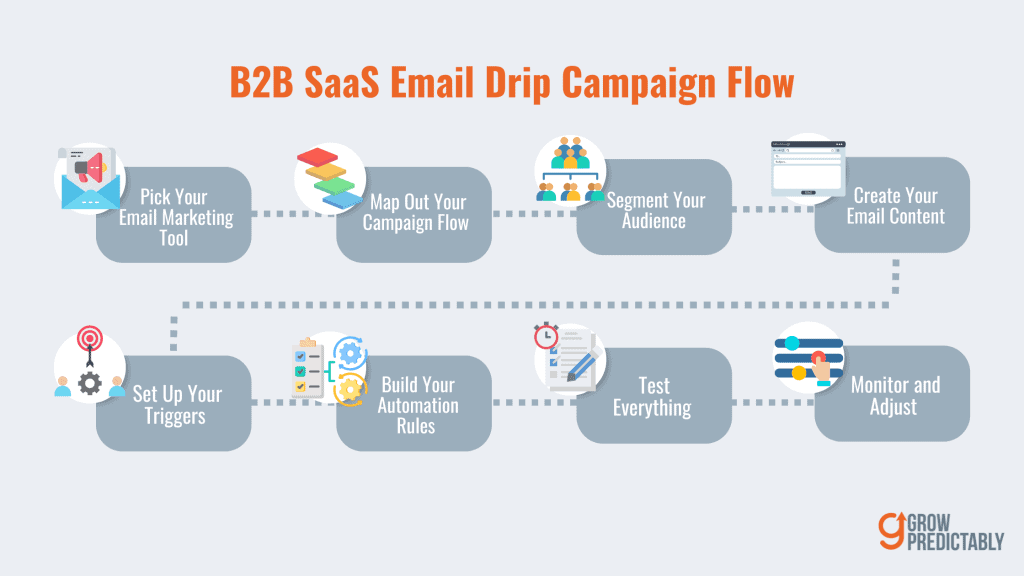 B2B SaaS Email Drip Campaign Flow

Pick Your Email Marketing Tool

Map Out Your Campaign Flow

Segment Your Audience

Create Your Email Content

Set Up Your Triggers

Build Your Automation Rules

Test Everything

Monitor and Adjust

GROW PREDICTABLY